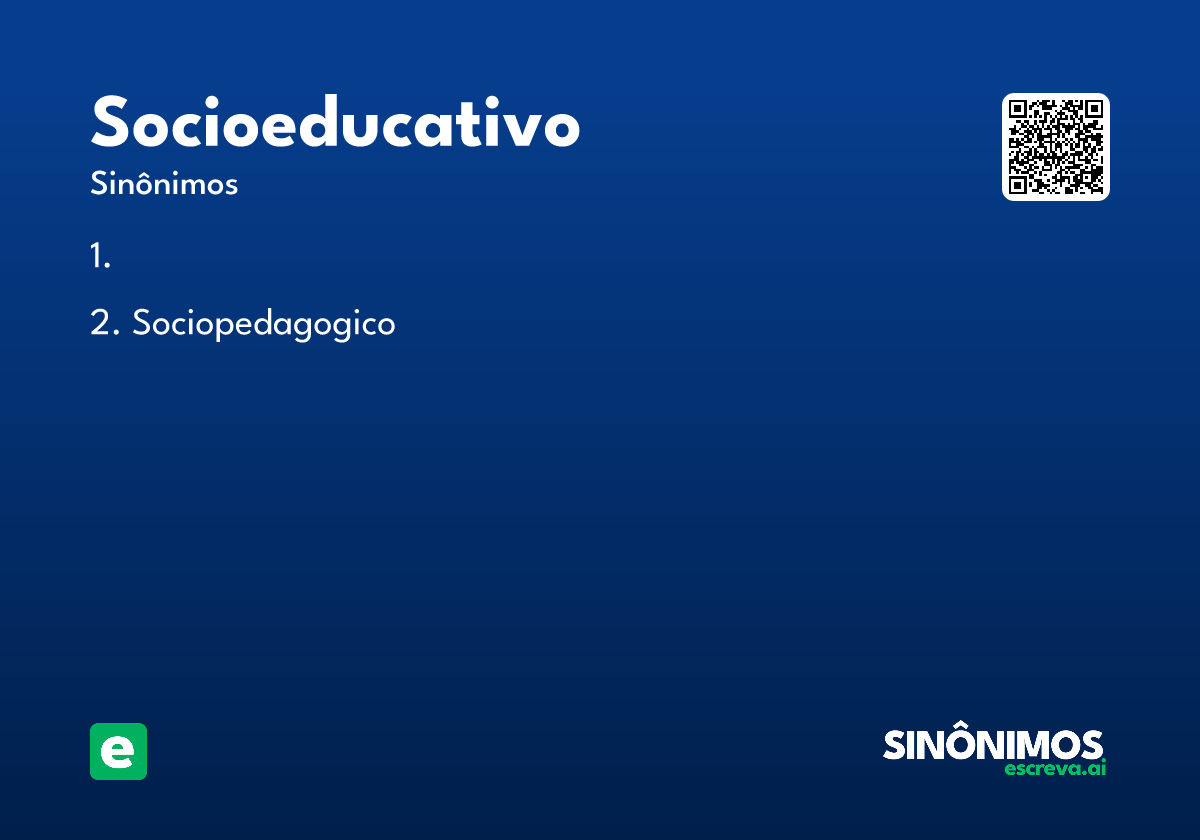 Socioeducativo
Sinônimos

1.

2. Sociopedagogico

e

SINÔNIMOS
escreva.ai